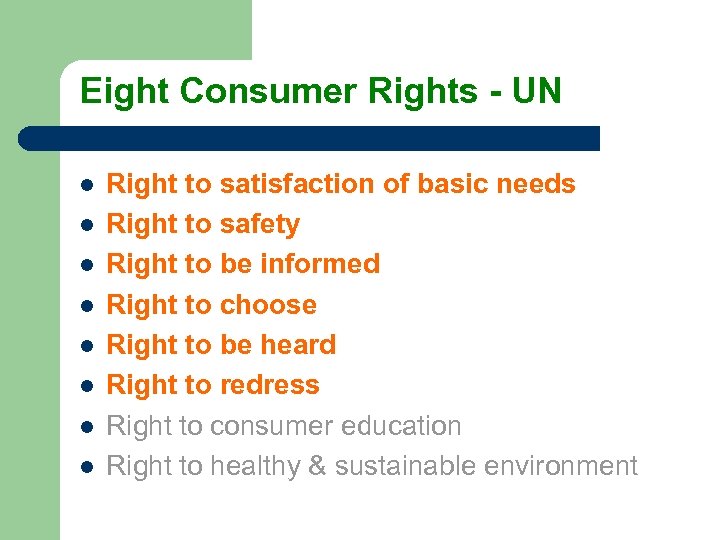 Eight Consumer Rights - UN

- Right to satisfaction of basic needs
- Right to safety
- Right to be informed
- Right to choose
- Right to be heard
- Right to redress
- Right to consumer education
- Right to healthy & sustainable environment